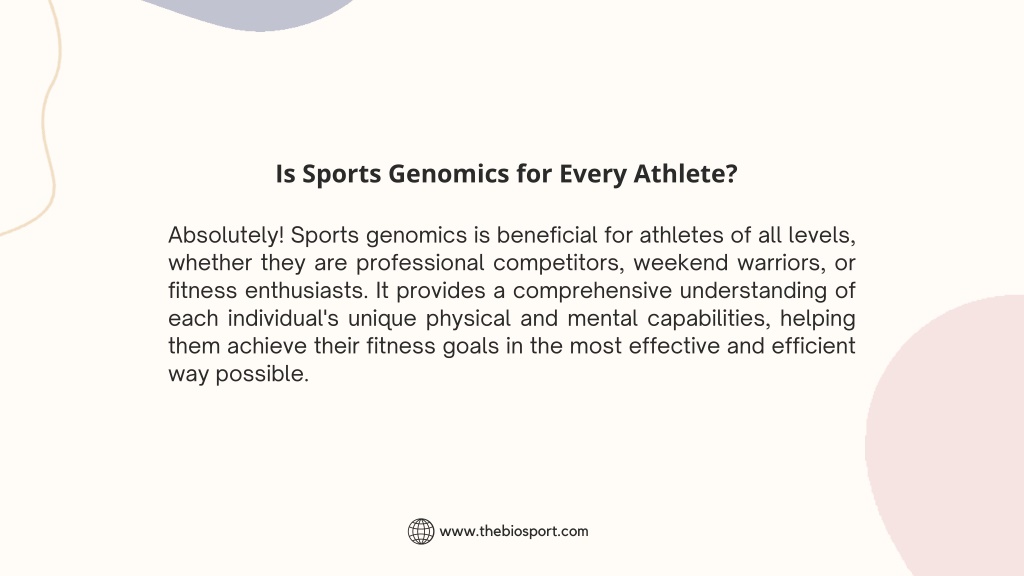 Is Sports Genomics for Every Athlete?

Absolutely! Sports genomics is beneficial for athletes of all levels, whether they are professional competitors, weekend warriors, or fitness enthusiasts. It provides a comprehensive understanding of each individual's unique physical and mental capabilities, helping them achieve their fitness goals in the most effective and efficient way possible.

www.thebiosport.com